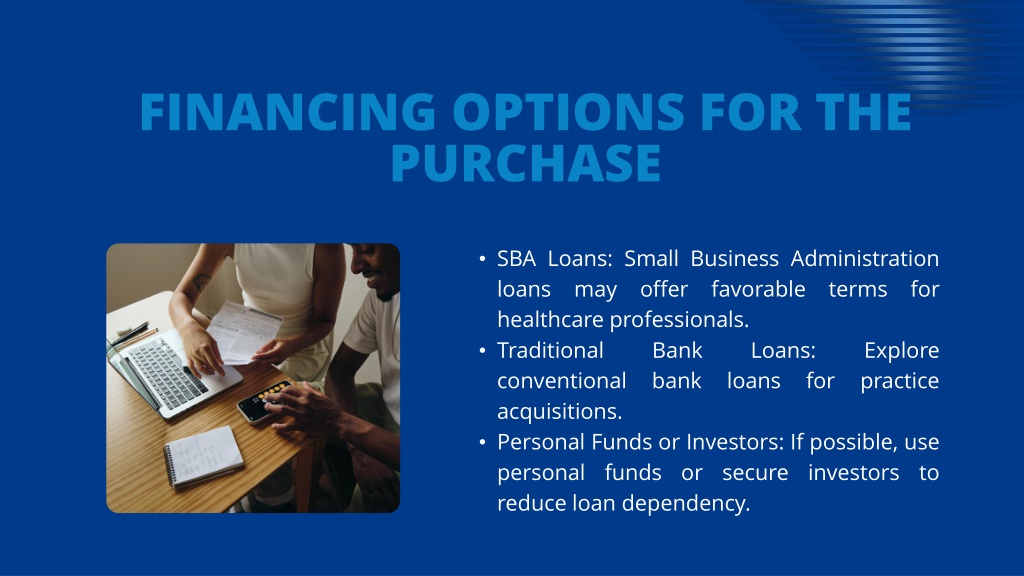 FINANCING OPTIONS FOR THE PURCHASE

• SBA Loans: Small Business Administration loans may offer favorable terms for healthcare professionals.
• Traditional Bank Loans: Explore conventional bank loans for practice acquisitions.
• Personal Funds or Investors: If possible, use personal funds or secure investors to reduce loan dependency.